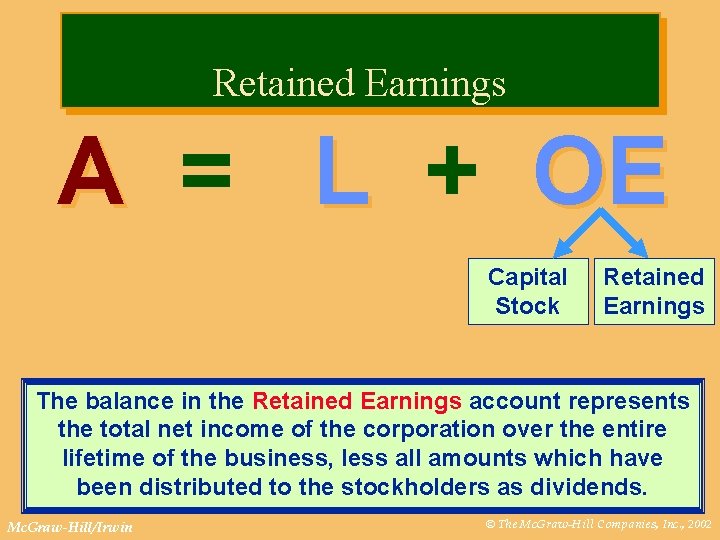 Retained Earnings

A = L + OE

Capital Stock

Retained Earnings

The balance in the Retained Earnings account represents the total net income of the corporation over the entire lifetime of the business, less all amounts which have been distributed to the stockholders as dividends.

McGraw-Hill/Irwin

© The McGraw-Hill Companies, Inc., 2002